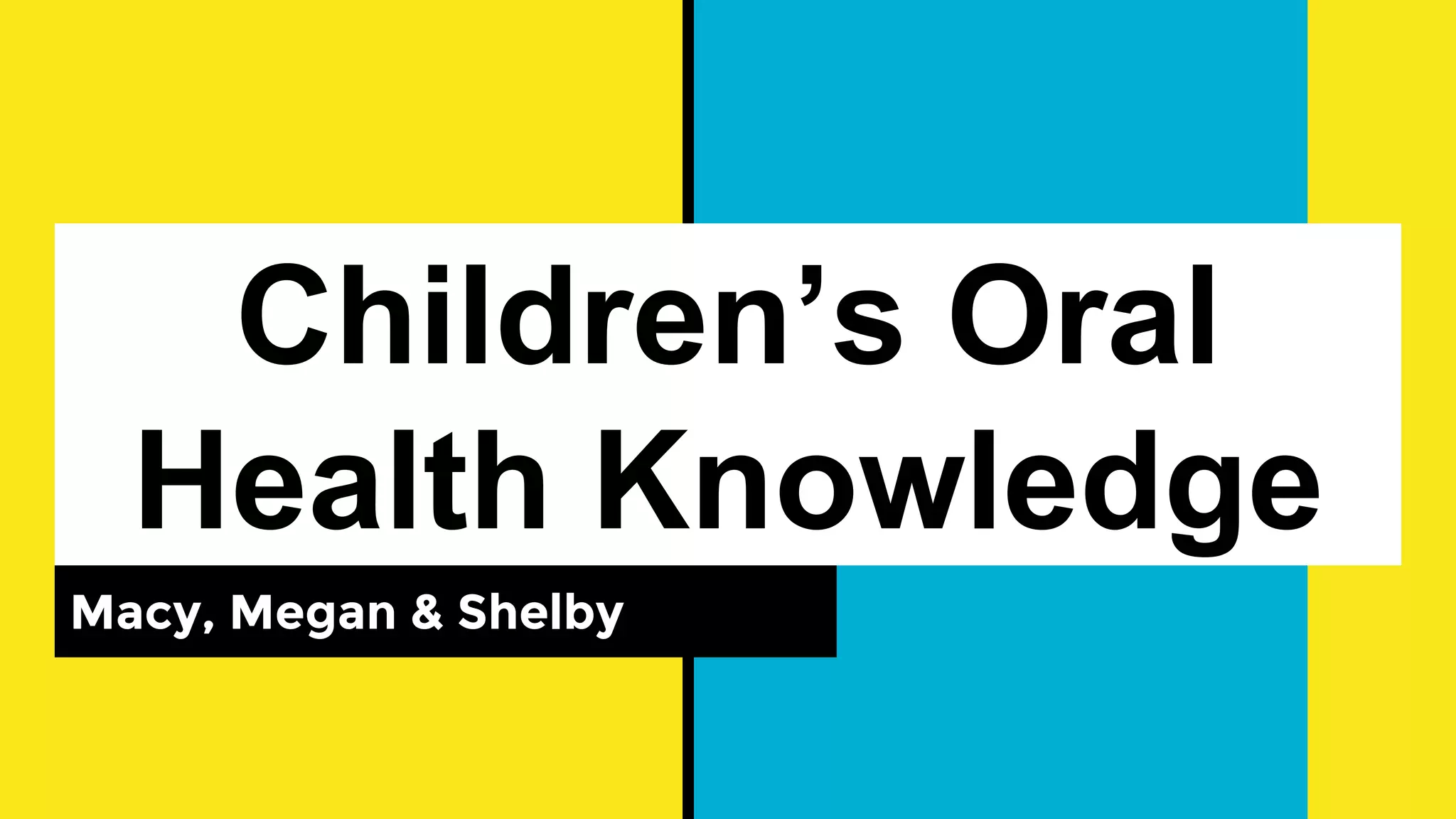 Children’s Oral Health Knowledge

Macy, Megan & Shelby